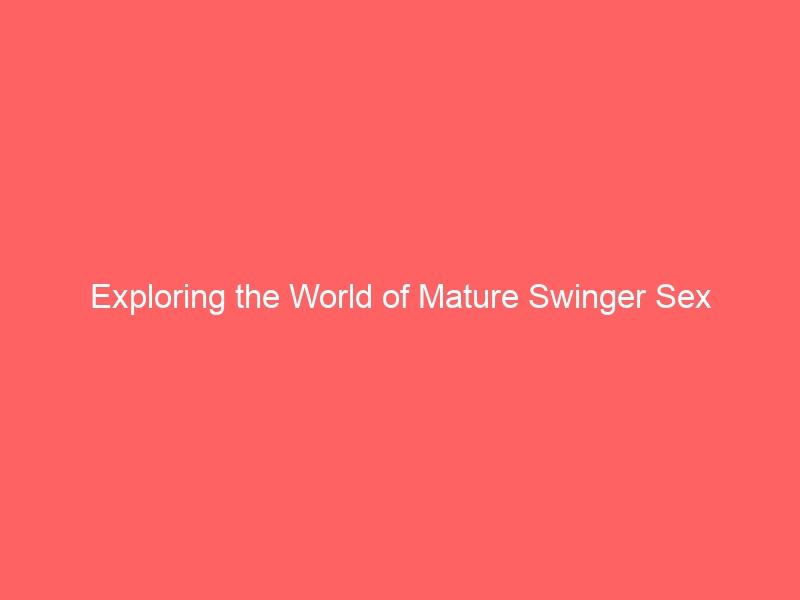 Exploring the World of Mature Swinger Sex